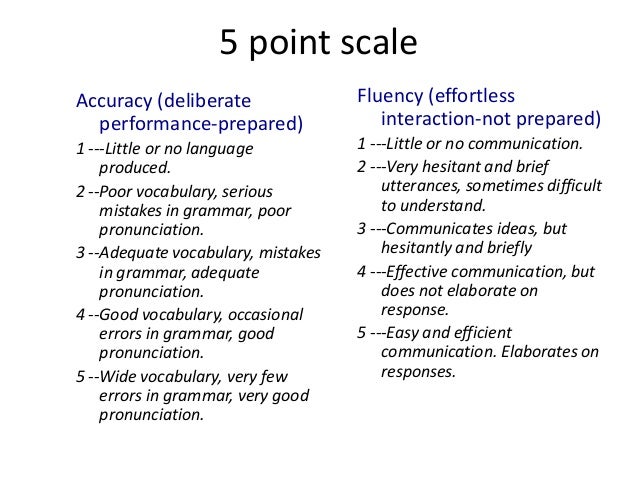 5 point scale

Accuracy (deliberate performance-prepared)

1 ---Little or no language produced.

2 --Poor vocabulary, serious mistakes in grammar, poor pronunciation.

3 --Adequate vocabulary, mistakes in grammar, adequate pronunciation.

4 --Good vocabulary, occasional errors in grammar, good pronunciation.

5 --Wide vocabulary, very few errors in grammar, very good pronunciation.

Fluency (effortless interaction-not prepared)

1 ---Little or no communication.

2 ---Very hesitant and brief utterances, sometimes difficult to understand.

3 ---Communicates ideas, but hesitantly and briefly

4 ---Effective communication, but does not elaborate on response.

5 ---Easy and efficient communication. Elaborates on responses.